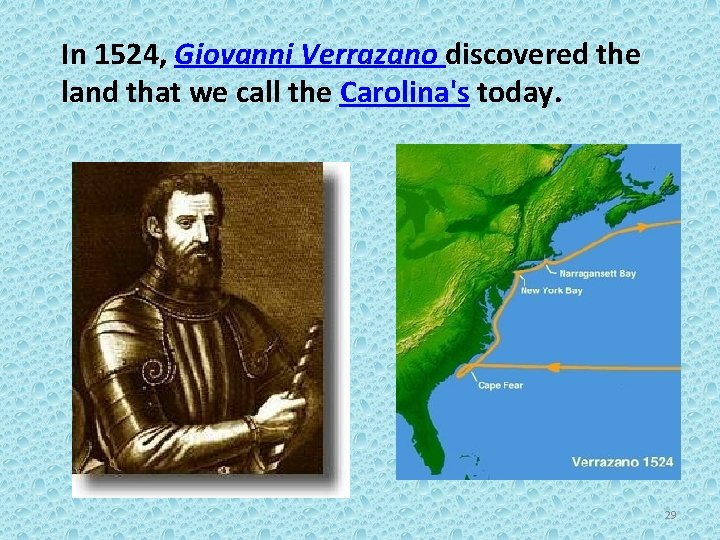 In 1524, Giovanni Verrazano discovered the land that we call the Carolina's today.

Narragansett Bay
New York Bay
Cape Fear
Verrazano 1524

29